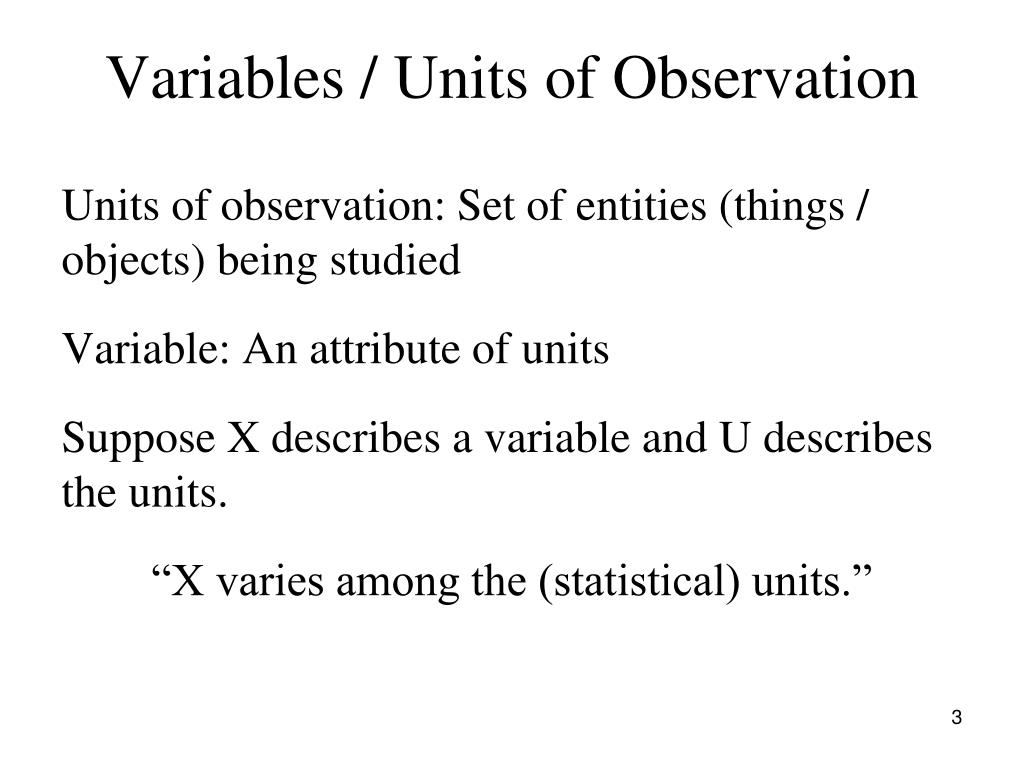 Variables / Units of Observation

Units of observation: Set of entities (things / objects) being studied

Variable: An attribute of units

Suppose X describes a variable and U describes the units.

“X varies among the (statistical) units.”

3